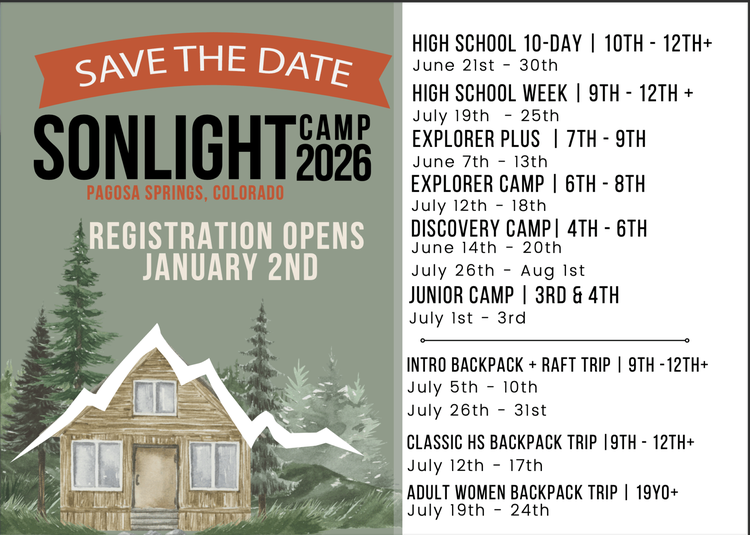 SAVE THE DATE

SONLIGHT CAMP 2026

PAGOSA SPRINGS, COLORADO

REGISTRATION OPENS JANUARY 2ND

HIGH SCHOOL 10-DAY | 10TH - 12TH+
June 21st - 30th

HIGH SCHOOL WEEK | 9TH - 12TH +
July 19th - 25th

EXPLORER PLUS | 7TH - 9TH
June 7th - 13th

EXPLORER CAMP | 6TH - 8TH
July 12th - 18th

DISCOVERY CAMP| 4TH - 6TH
June 14th - 20th
July 26th - Aug 1st

JUNIOR CAMP | 3RD & 4TH
July 1st - 3rd

INTRO BACKPACK + RAFT TRIP | 9TH -12TH+
July 5th - 10th
July 26th - 31st

CLASSIC HS BACKPACK TRIP |9TH - 12TH+
July 12th - 17th

ADULT WOMEN BACKPACK TRIP | 19YO+
July 19th - 24th